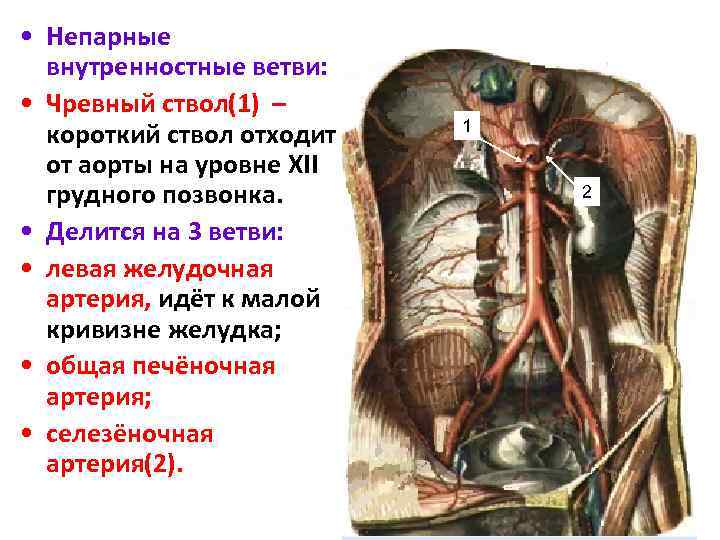 • Непарные внутренностные ветви:

• Чревный ствол(1) – короткий ствол отходит от аорты на уровне XII грудного позвонка.

• Делится на 3 ветви:

• левая желудочная артерия, идёт к малой кривизне желудка;

• общая печёночная артерия;

• селезёночная артерия(2).

1

2